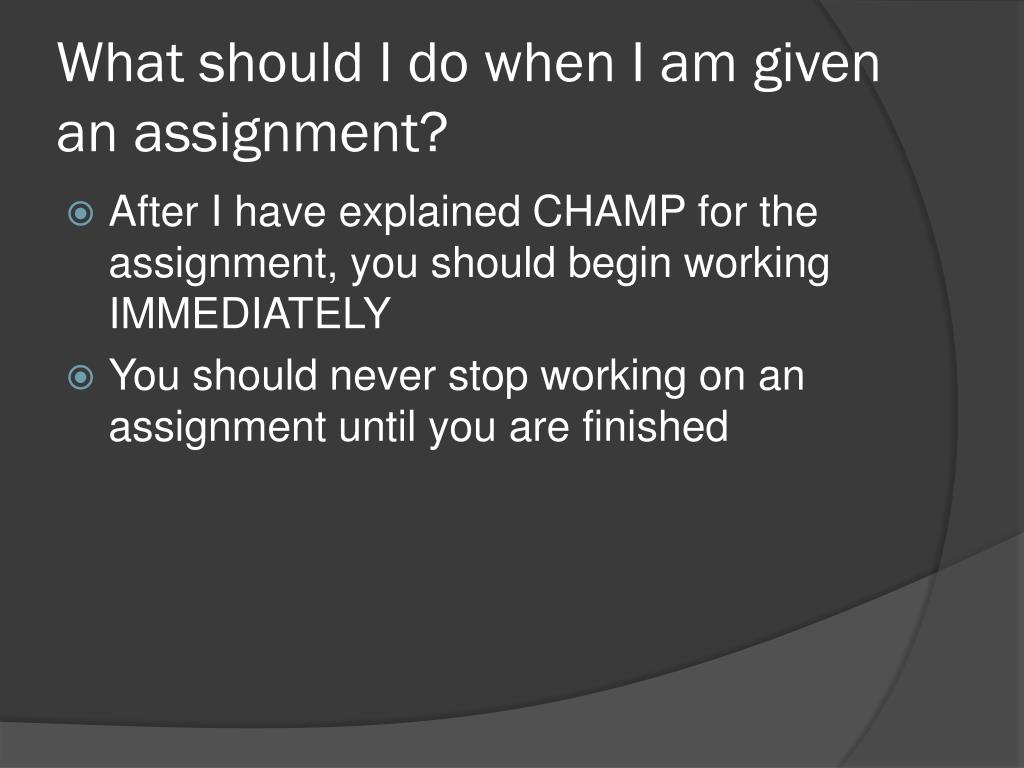 What should I do when I am given an assignment?

After I have explained CHAMP for the assignment, you should begin working IMMEDIATELY

You should never stop working on an assignment until you are finished